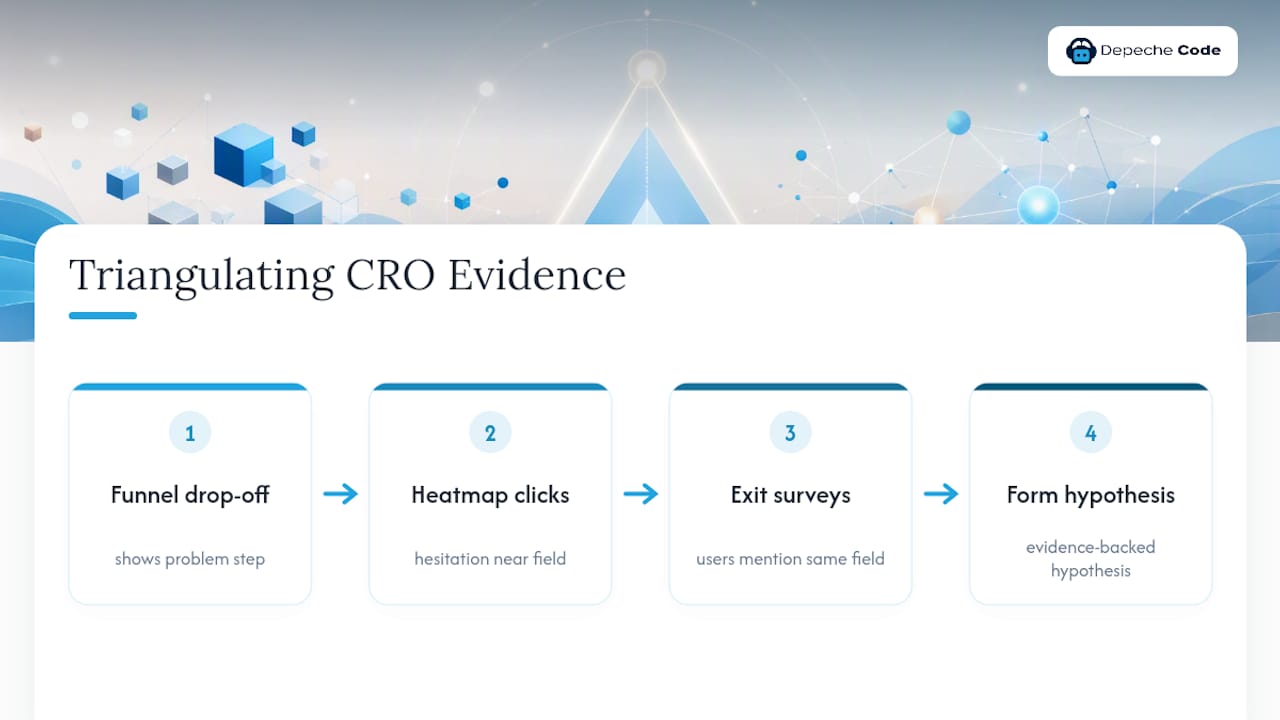 Depeche Code

Triangulating CRO Evidence

1
Funnel drop-off
shows problem step

2
Heatmap clicks
hesitation near field

3
Exit surveys
users mention same field

4
Form hypothesis
evidence-backed hypothesis